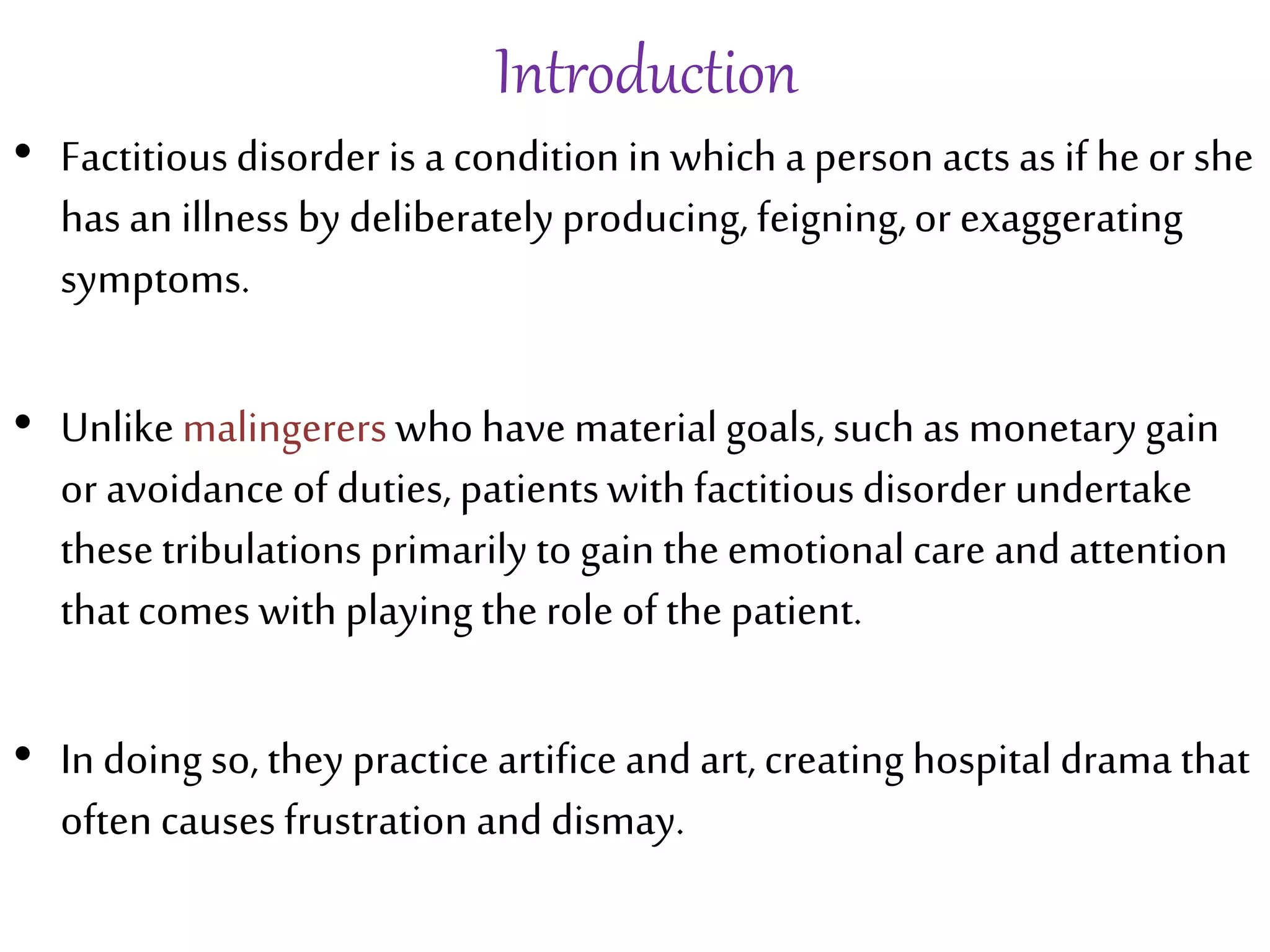 Introduction

• Factitious disorder is a condition in which a person acts as if he or she has an illness by deliberately producing, feigning, or exaggerating symptoms.

• Unlike malingerers who have material goals, such as monetary gain or avoidance of duties, patients with factitious disorder undertake these tribulations primarily to gain the emotional care and attention that comes with playing the role of the patient.

• In doing so, they practice artifice and art, creating hospital drama that often causes frustration and dismay.